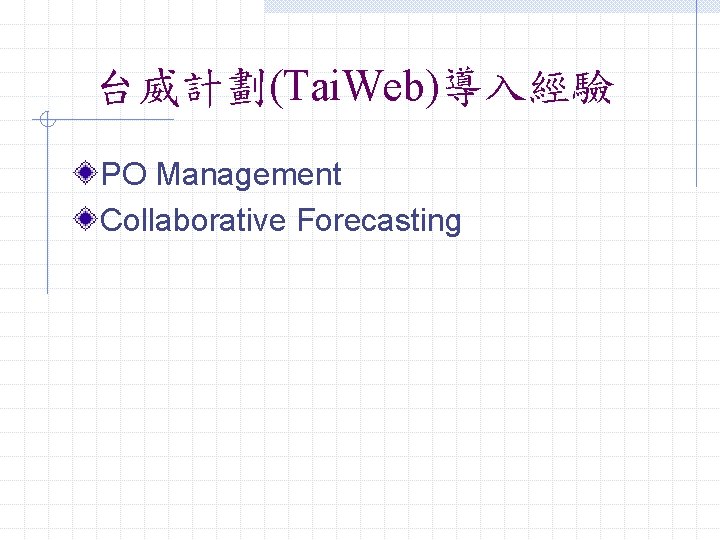 台威計劃(TaiWeb)導入經驗

PO Management

Collaborative Forecasting